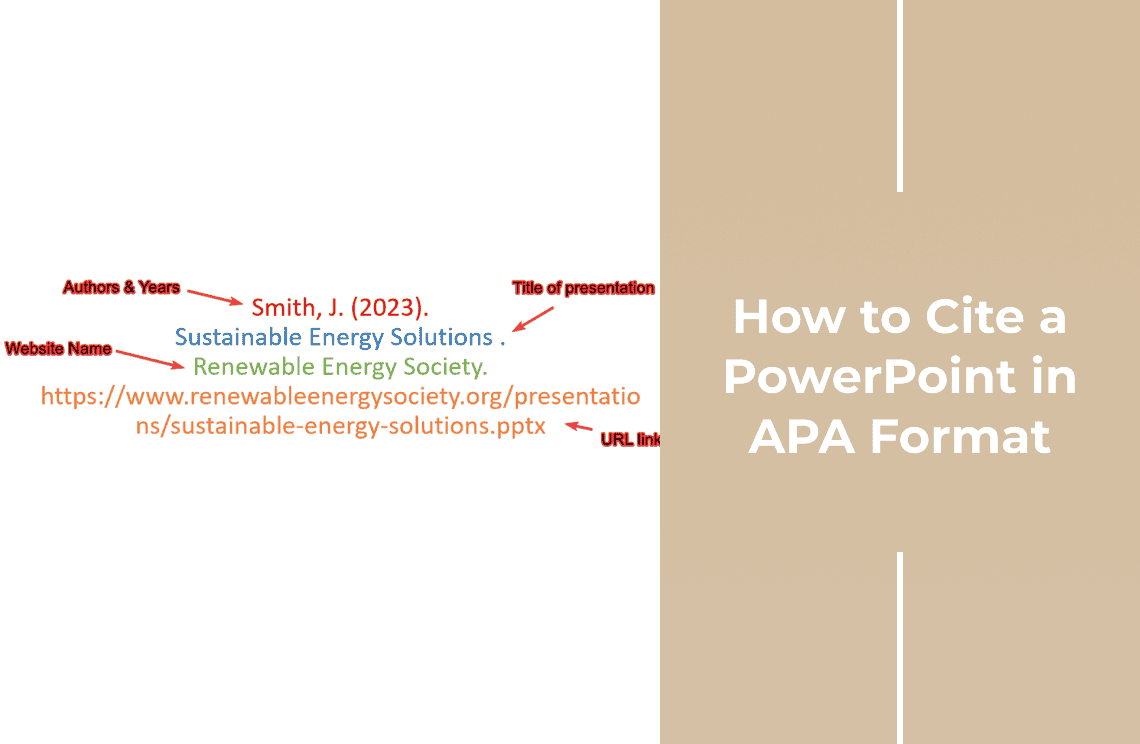 Authors & Years
Smith, J. (2023).
Title of presentation
Sustainable Energy Solutions .
Website Name
Renewable Energy Society.
https://www.renewableenergysociety.org/presentations/sustainable-energy-solutions.pptx
URL link

How to Cite a PowerPoint in APA Format